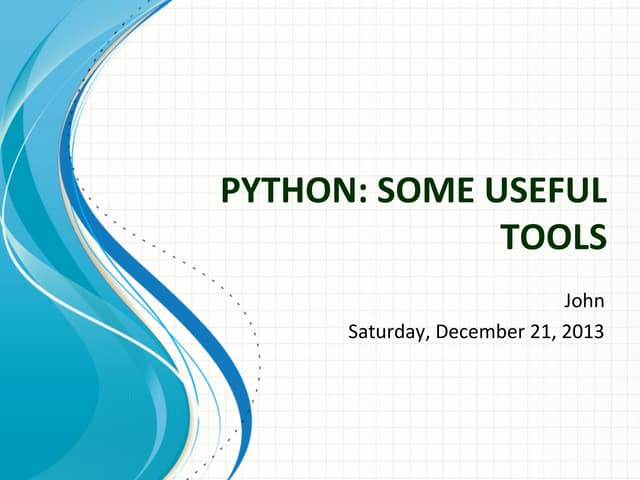 PYTHON: SOME USEFUL TOOLS

John

Saturday, December 21, 2013